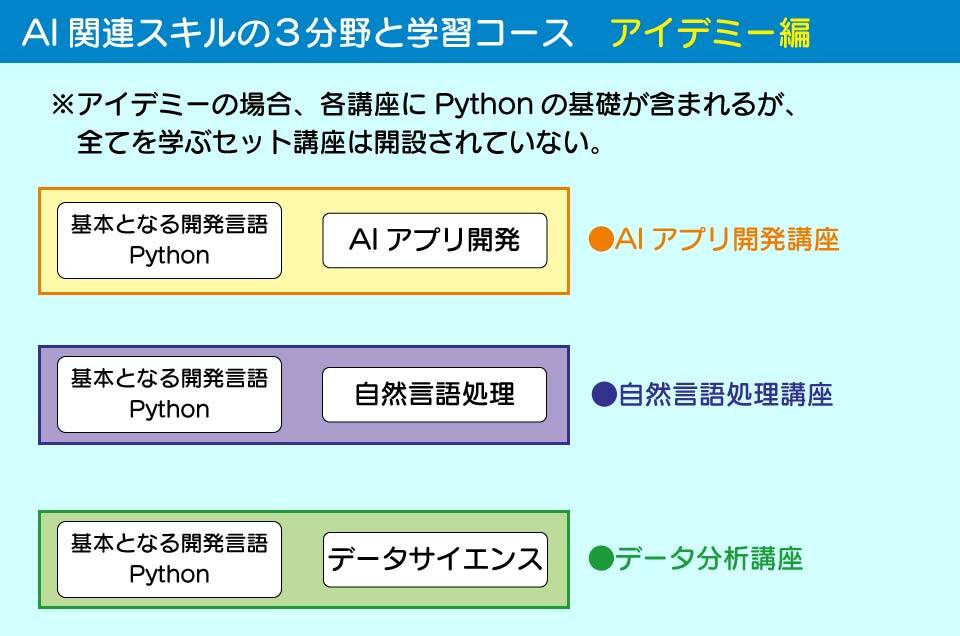 AI 関連スキルの３分野と学習コース　アイデミー編

※アイデミーの場合、各講座に Python の基礎が含まれるが、全てを学ぶセット講座は開設されていない。

基本となる開発言語 Python

AI アプリ開発

●AI アプリ開発講座

基本となる開発言語 Python

自然言語処理

●自然言語処理講座

基本となる開発言語 Python

データサイエンス

●データ分析講座